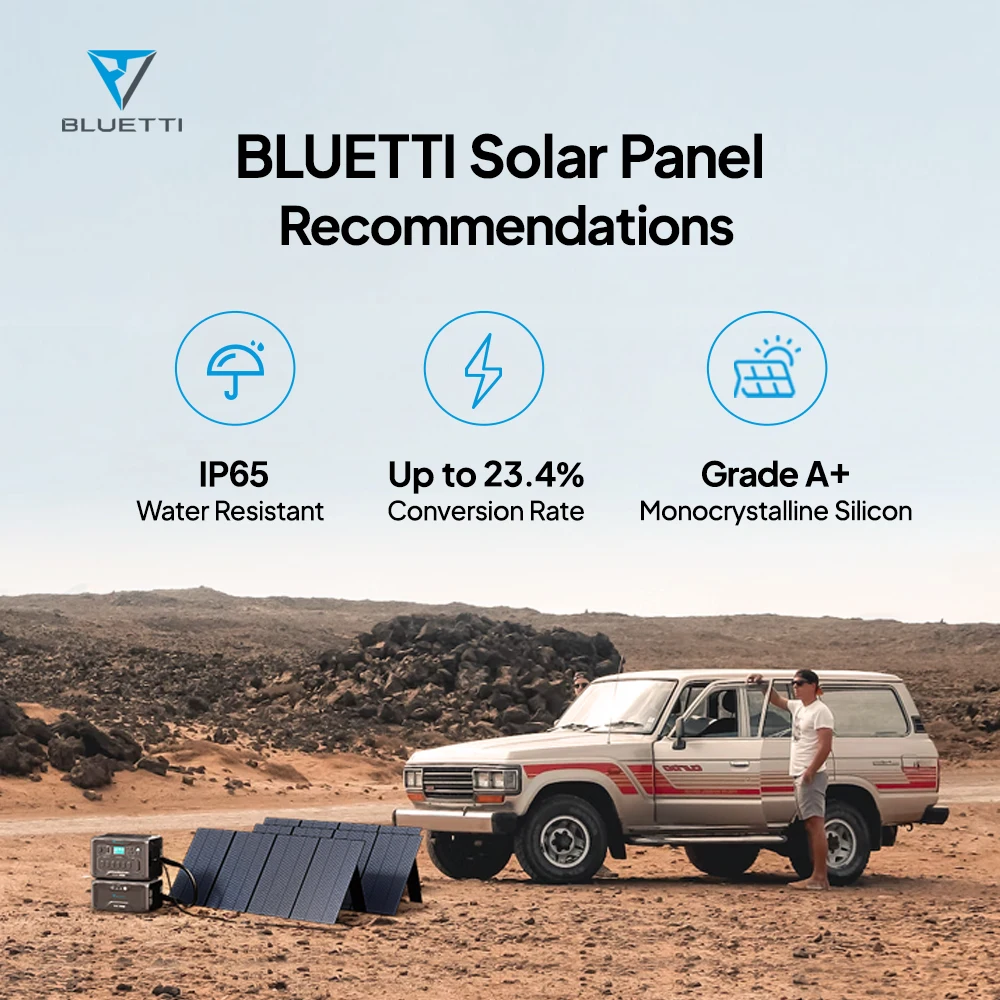 BLUETTI

BLUETTI Solar Panel Recommendations

IP65
Water Resistant

Up to 23.4%
Conversion Rate

Grade A+
Monocrystalline Silicon